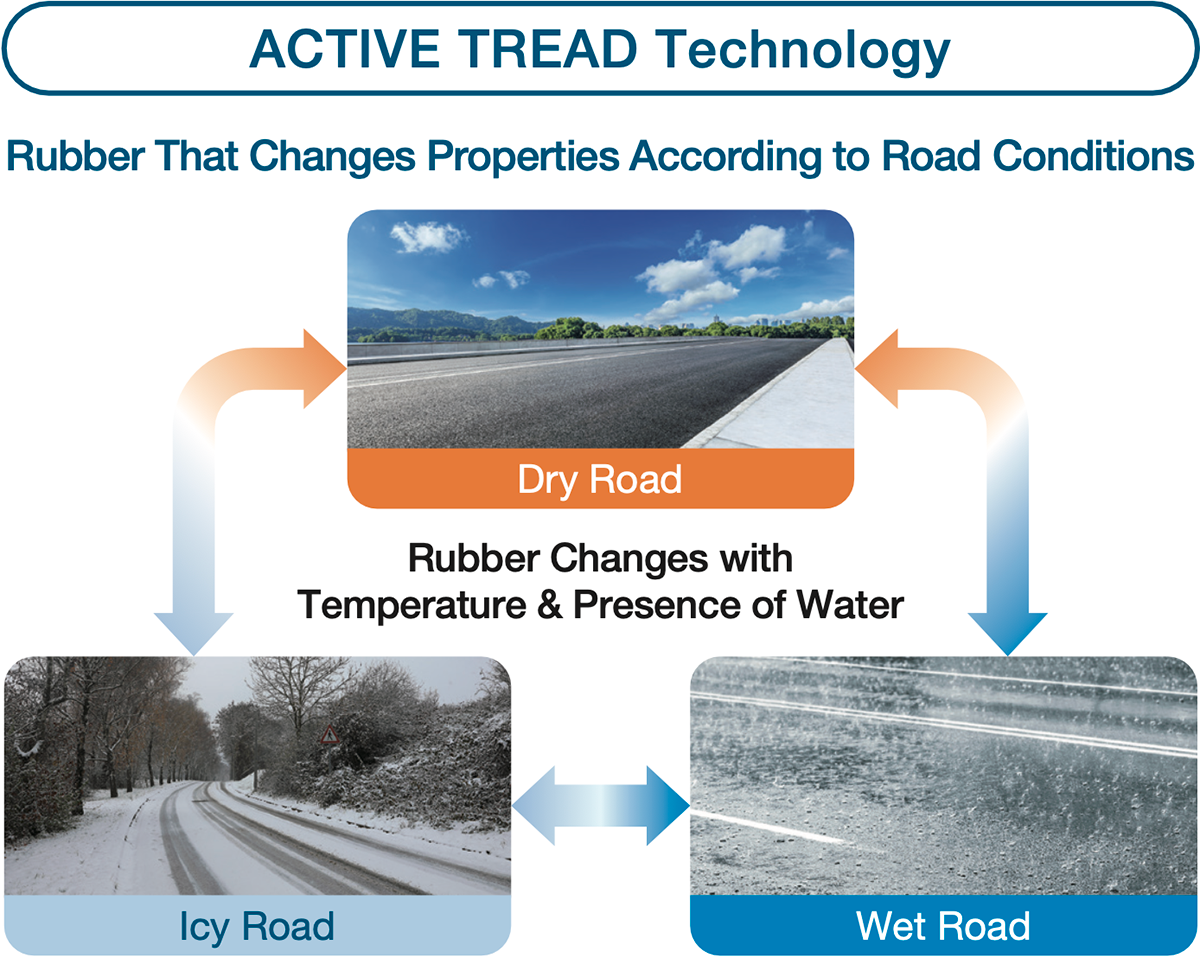 ACTIVE TREAD Technology

Rubber That Changes Properties According to Road Conditions

Dry Road

Rubber Changes with Temperature & Presence of Water

Icy Road

Wet Road